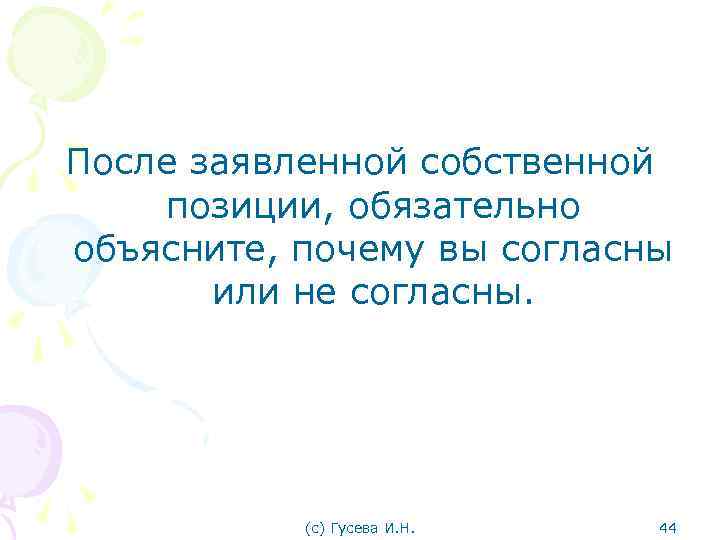 После заявленной собственной позиции, обязательно объясните, почему вы согласны или не согласны.

(с) Гусева И.Н.

44